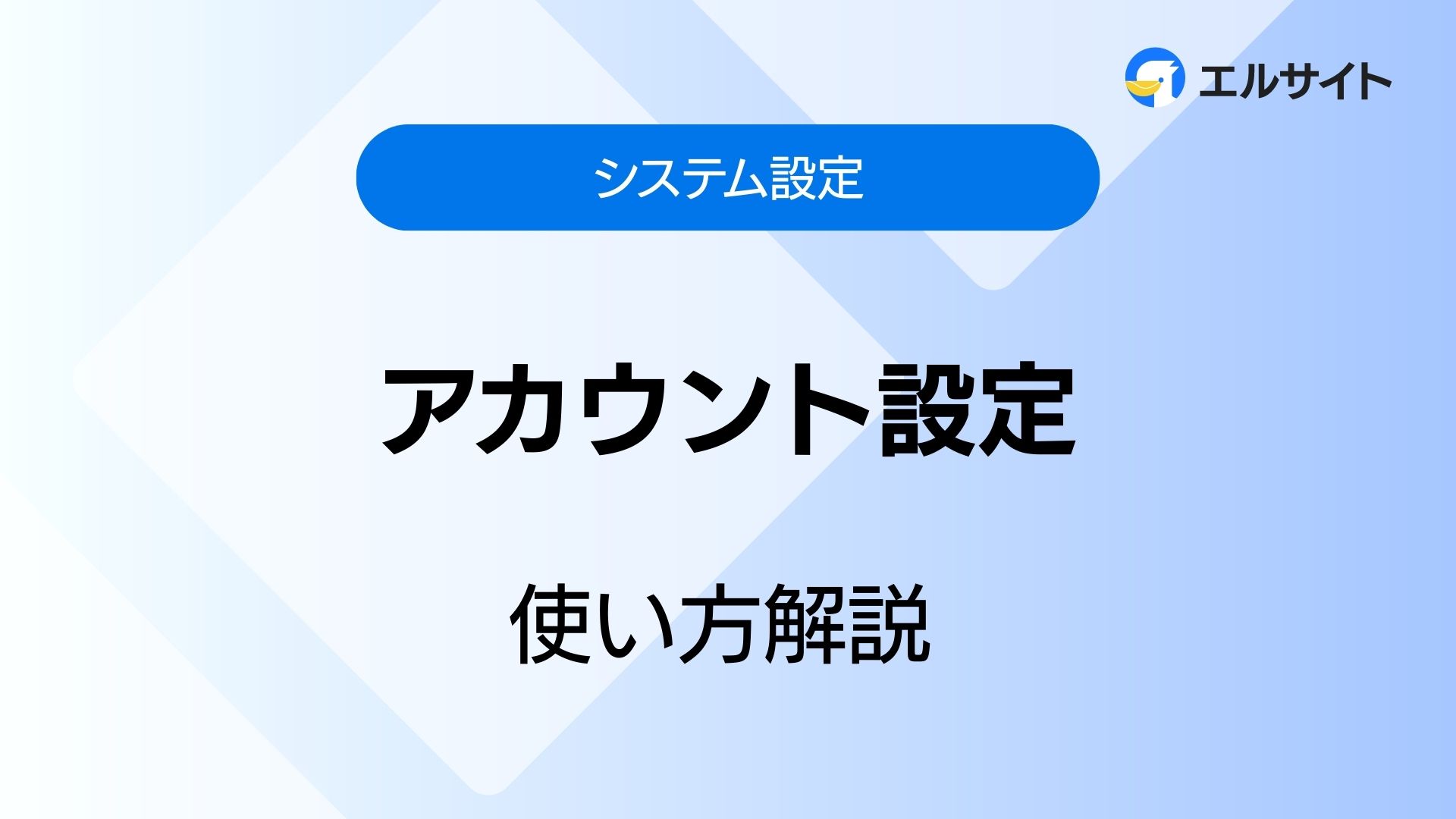 エルサイト

システム設定

アカウント設定

使い方解説